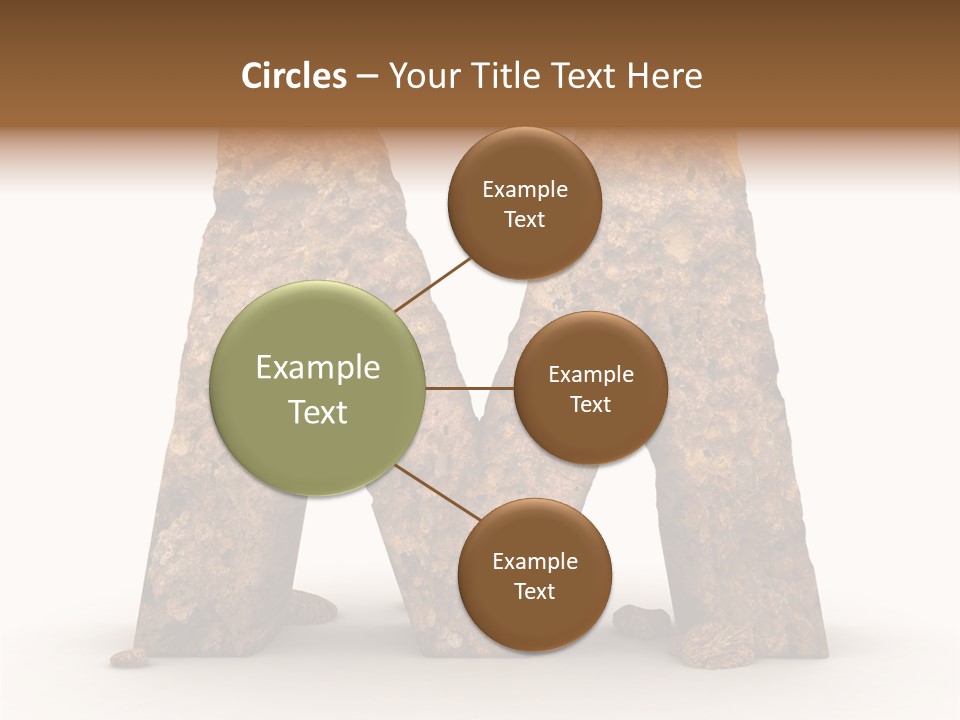 Circles – Your Title Text Here

Example Text

Example Text

Example Text

Example Text